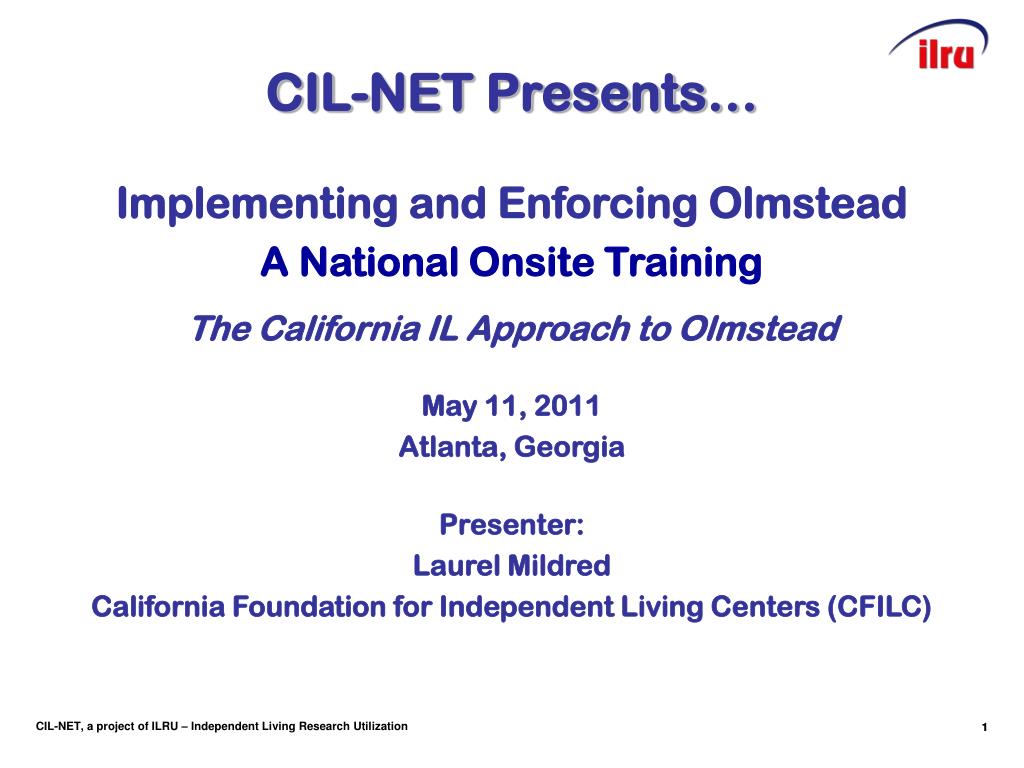 ilru

CIL-NET Presents…

Implementing and Enforcing Olmstead
A National Onsite Training

The California IL Approach to Olmstead

May 11, 2011
Atlanta, Georgia

Presenter:
Laurel Mildred
California Foundation for Independent Living Centers (CFILC)

CIL-NET, a project of ILRU – Independent Living Research Utilization

1